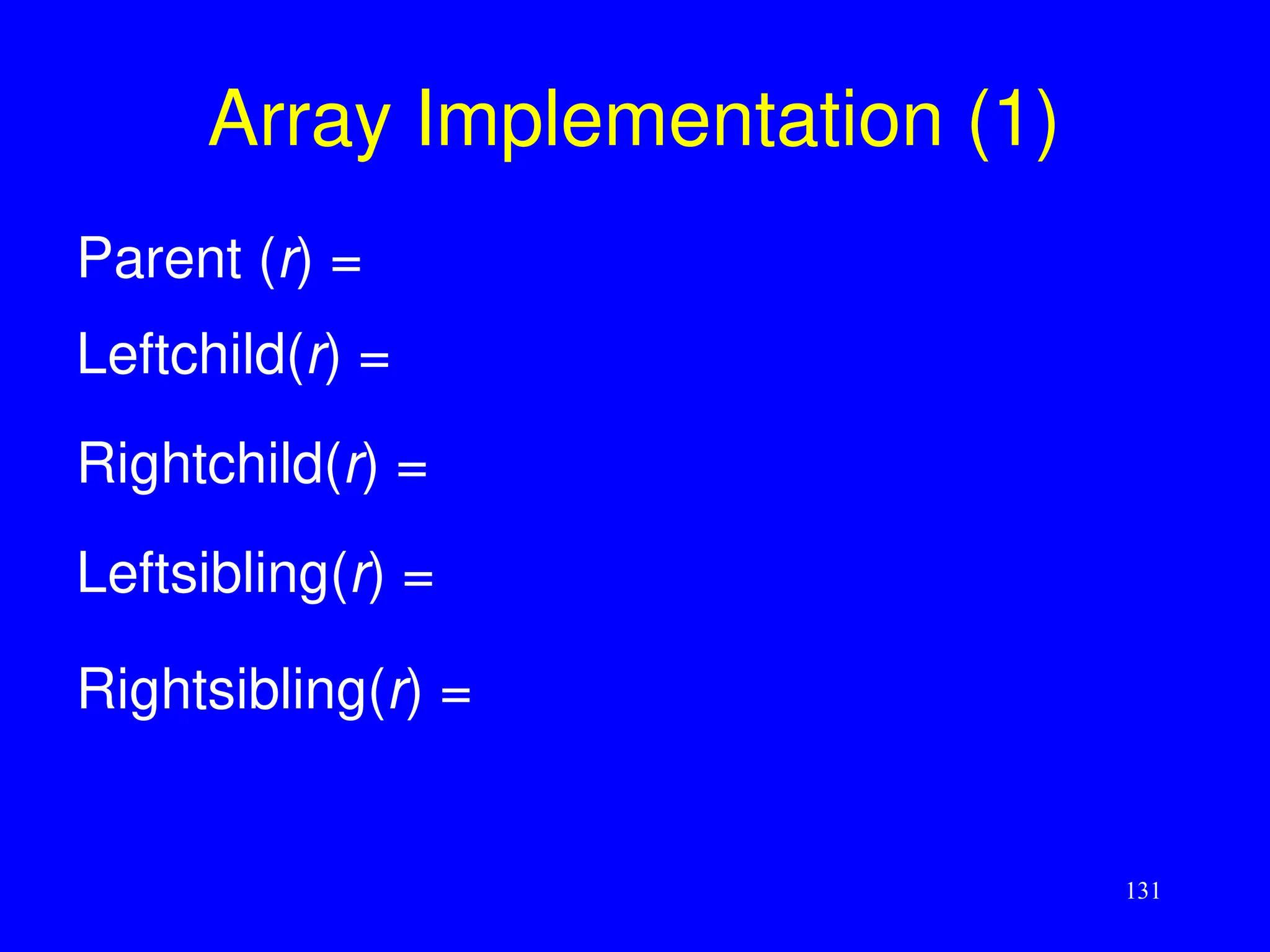 Array Implementation (1)

Parent ($r$) =

Leftchild($r$) =

Rightchild($r$) =

Leftsibling($r$) =

Rightsibling($r$) =

131